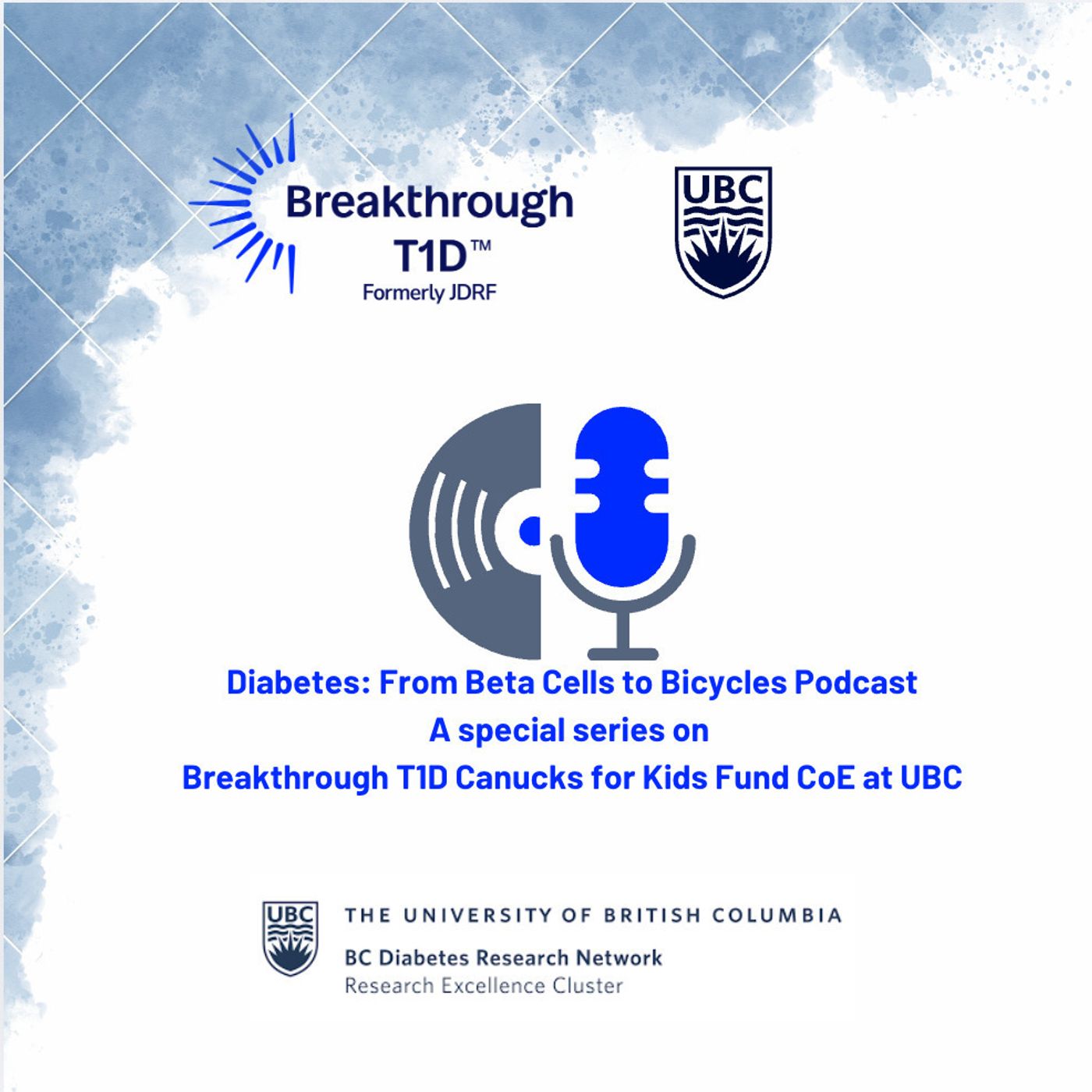 Breakthrough T1D™
Formerly JDRF

UBC

Diabetes: From Beta Cells to Bicycles Podcast
A special series on
Breakthrough T1D Canucks for Kids Fund CoE at UBC

UBC
THE UNIVERSITY OF BRITISH COLUMBIA
BC Diabetes Research Network
Research Excellence Cluster